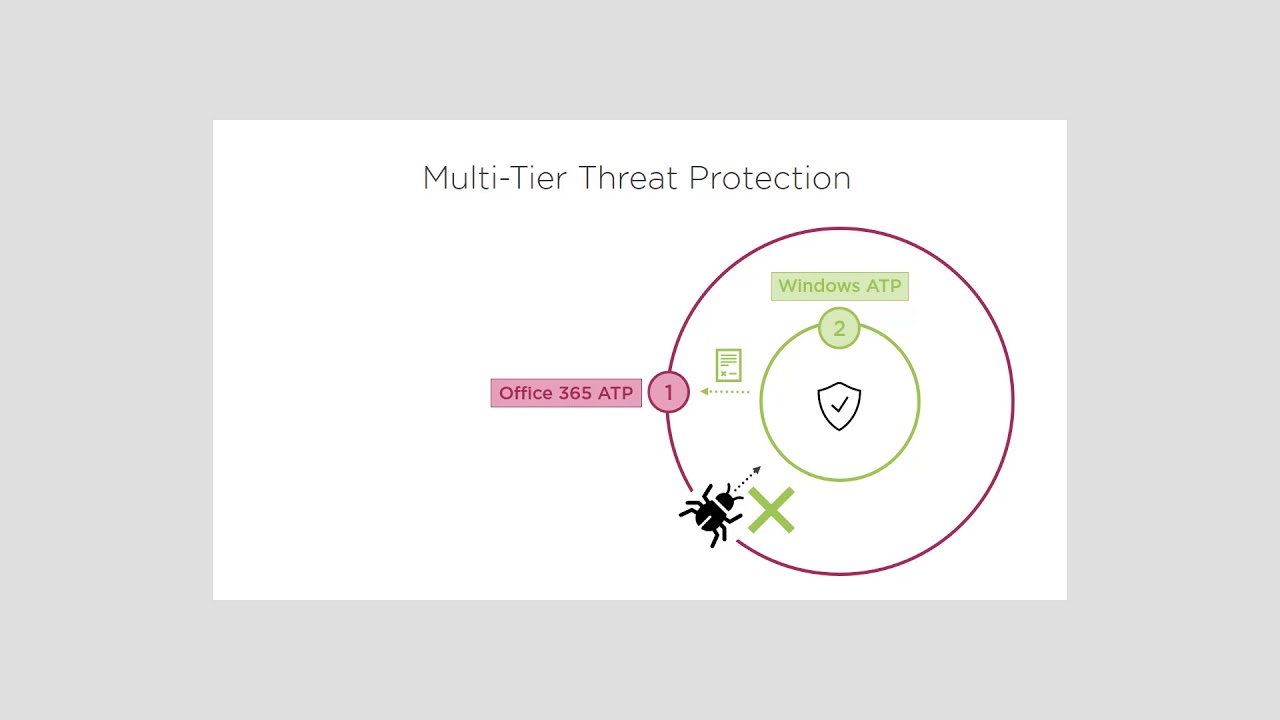 Multi-Tier Threat Protection

Windows ATP

2

Office 365 ATP

1